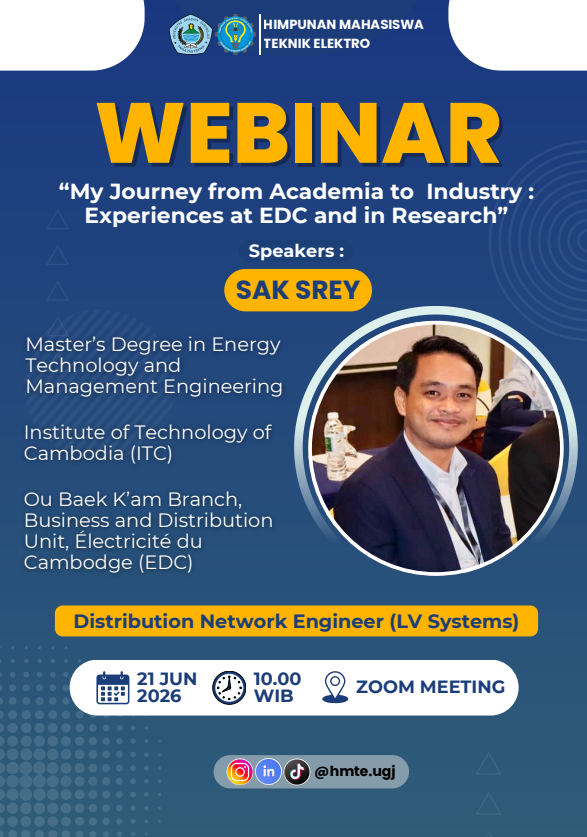 HIMPUNAN MAHASISWA
TEKNIK ELEKTRO

WEBINAR

“My Journey from Academia to Industry : Experiences at EDC and in Research”

Speakers :

SAK SREY

Master’s Degree in Energy Technology and Management Engineering

Institute of Technology of Cambodia (ITC)

Ou Baek K’am Branch, Business and Distribution Unit, Électricité du Cambodge (EDC)

Distribution Network Engineer (LV Systems)

21 JUN 2026

10.00 WIB

ZOOM MEETING

in

@hmte.ugj